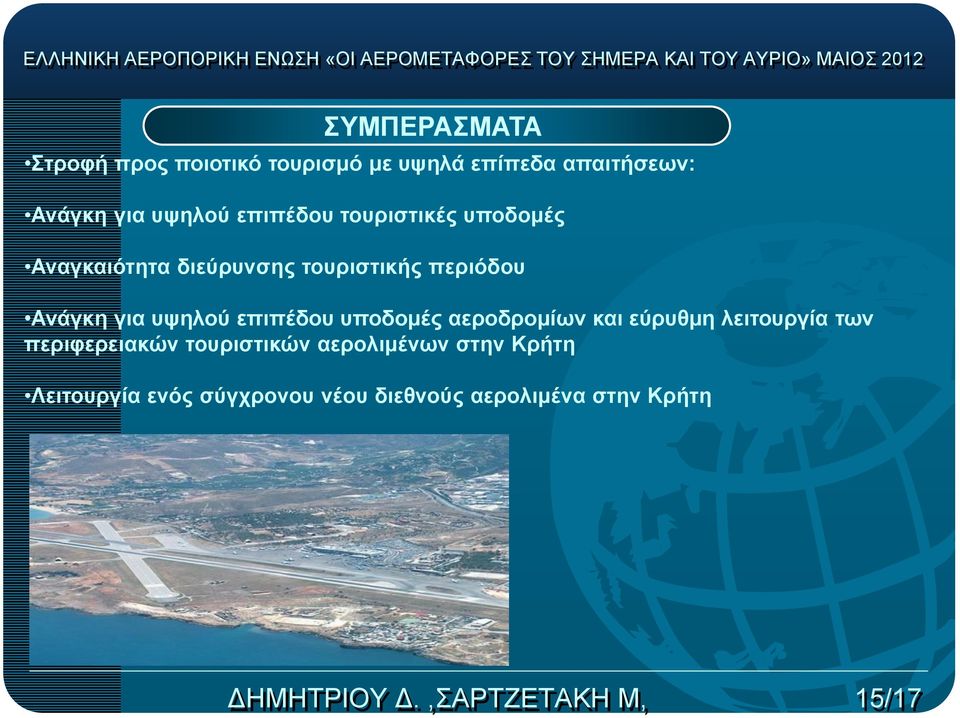 ΕΛΛΗΝΙΚΗ ΑΕΡΟΠΟΡΙΚΗ ΕΝΩΣΗ «ΟΙ ΑΕΡΟΜΕΤΑΦΟΡΕΣ ΤΟΥ ΣΗΜΕΡΑ ΚΑΙ ΤΟΥ ΑΥΡΙΟ» ΜΑΙΟΣ 2012

ΣΥΜΠΕΡΑΣΜΑΤΑ

•Στροφή προς ποιοτικό τουρισμό με υψηλά επίπεδα απαιτήσεων:

•Ανάγκη για υψηλού επιπέδου τουριστικές υποδομές

•Αναγκαιότητα διεύρυνσης τουριστικής περιόδου

•Ανάγκη για υψηλού επιπέδου υποδομές αεροδρομίων και εύρυθμη λειτουργία των περιφερειακών τουριστικών αερολιμένων στην Κρήτη

•Λειτουργία ενός σύγχρονου νέου διεθνούς αερολιμένα στην Κρήτη

ΔΗΜΗΤΡΙΟΥ Δ. ,ΣΑΡΤΖΕΤΑΚΗ Μ,

15/17